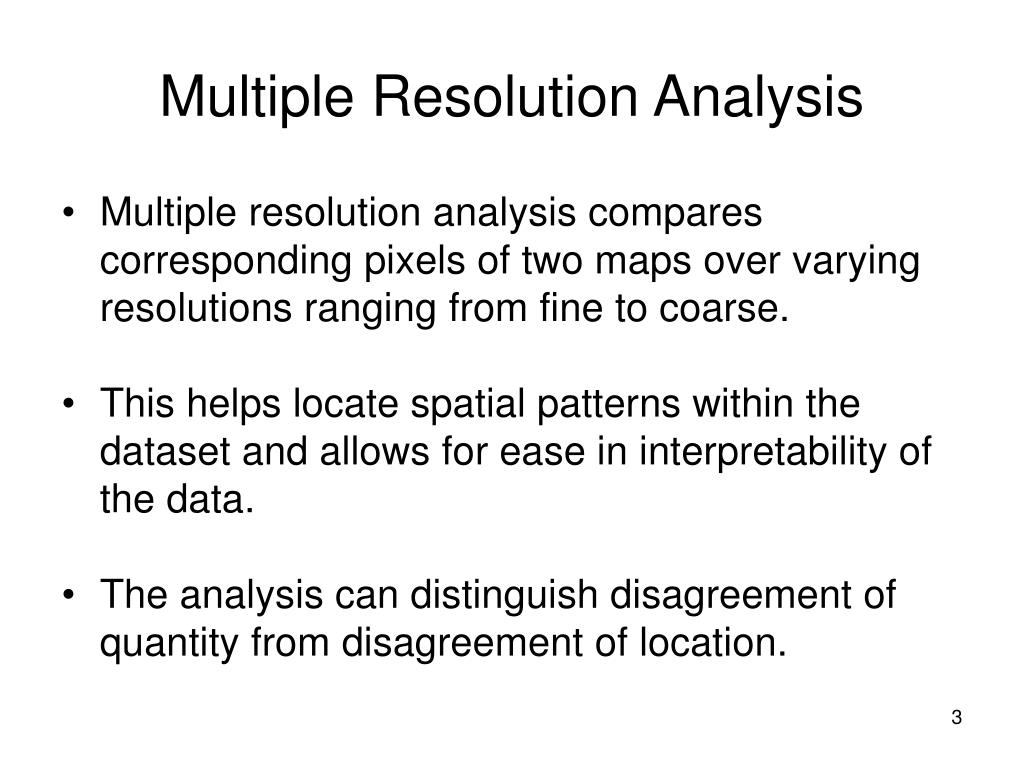 Multiple Resolution Analysis

• Multiple resolution analysis compares corresponding pixels of two maps over varying resolutions ranging from fine to coarse.

• This helps locate spatial patterns within the dataset and allows for ease in interpretability of the data.

• The analysis can distinguish disagreement of quantity from disagreement of location.

3